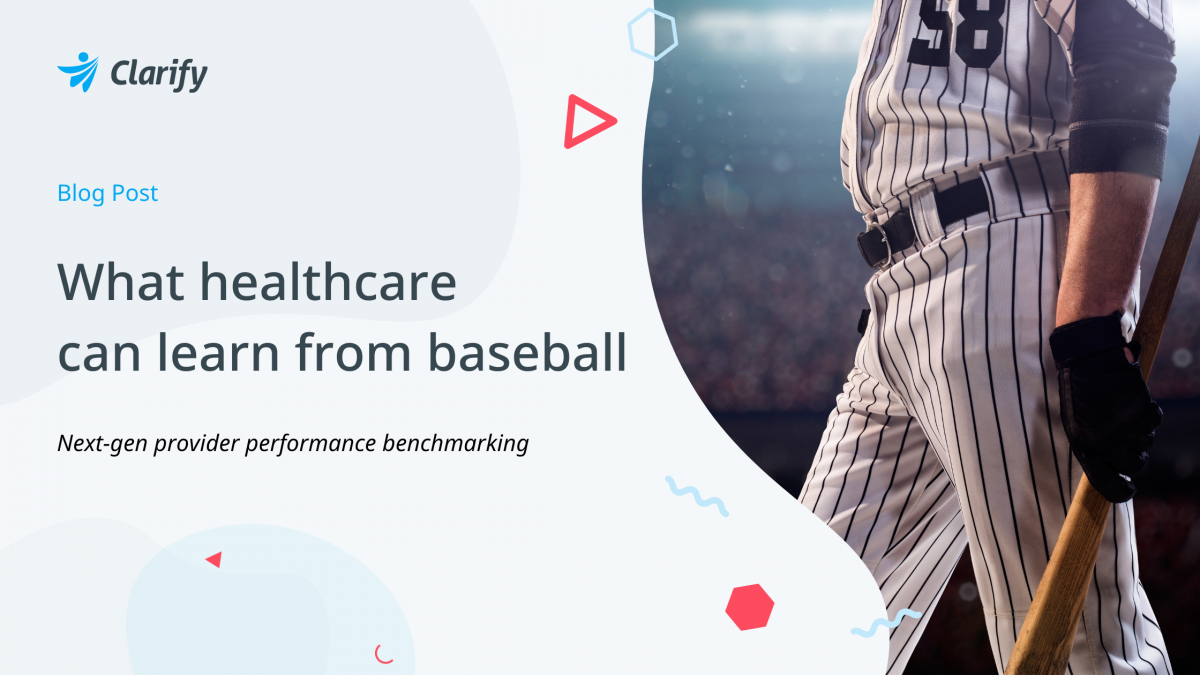 Clarify

Blog Post

What healthcare can learn from baseball

Next-gen provider performance benchmarking

58